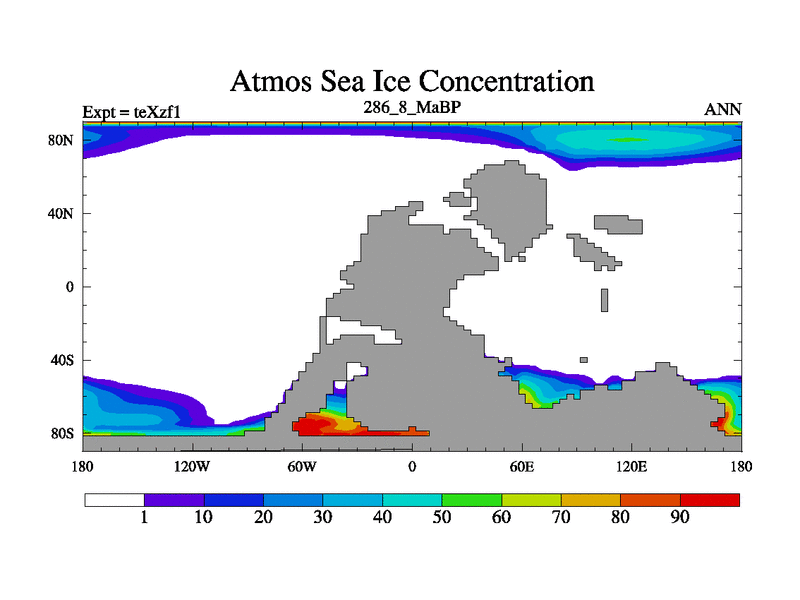 Atmos Sea Ice Concentration

Expt = teXzf1

286_8_MaBP

ANN

80N
40N
0
40S
80S

180
120W
60W
0
60E
120E
180

1
10
20
30
40
50
60
70
80
90